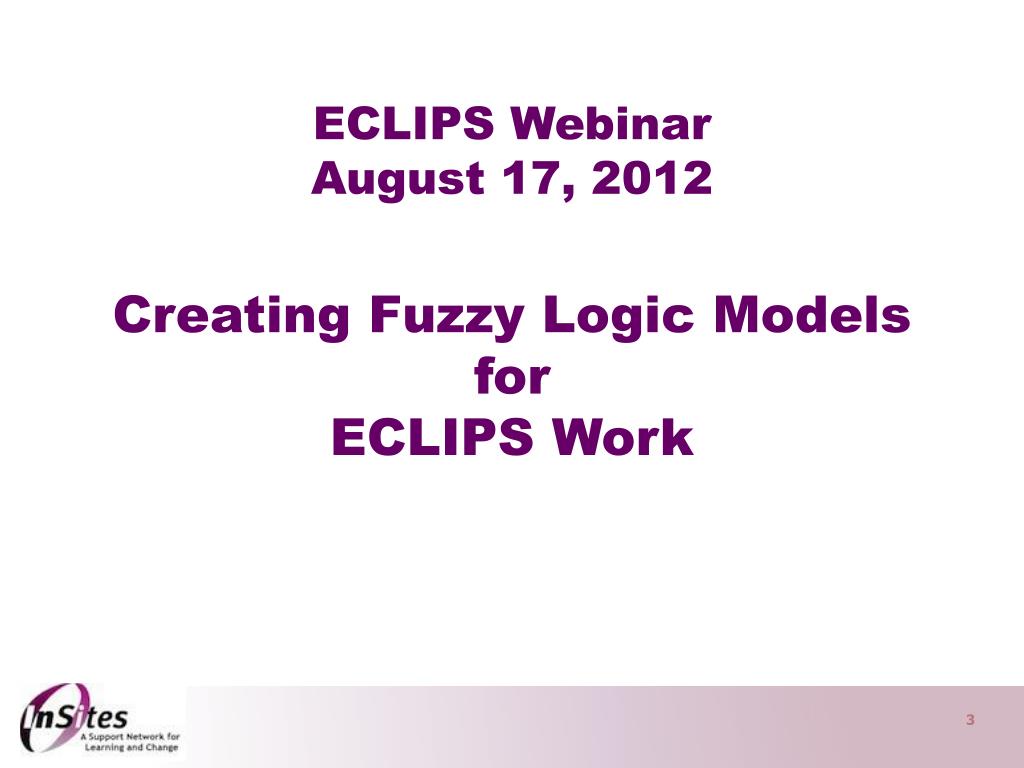 ECLIPS Webinar
August 17, 2012

Creating Fuzzy Logic Models for ECLIPS Work

InSites
A Support Network for Learning and Change

3